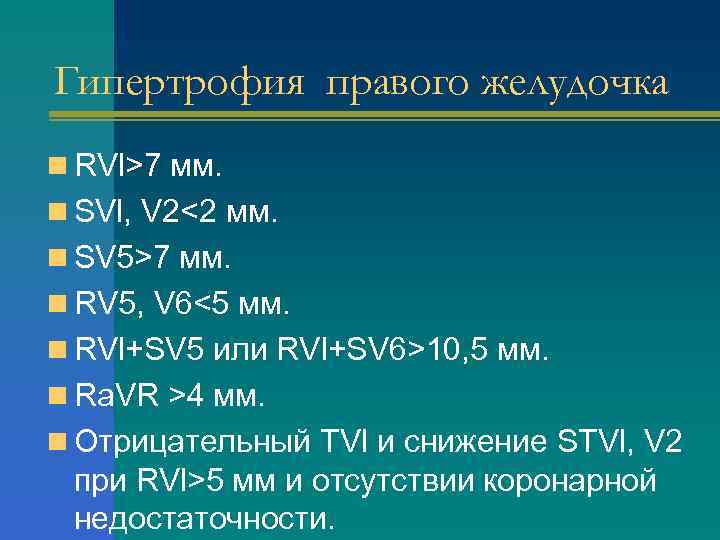 Гипертрофия правого желудочка

RVI>7 мм.
SVI, V2<2 мм.
SV5>7 мм.
RV5, V6<5 мм.
RVI+SV5 или RVI+SV6>10,5 мм.
RaVR >4 мм.
Отрицательный TVI и снижение STVI, V2 при RVI>5 мм и отсутствии коронарной недостаточности.